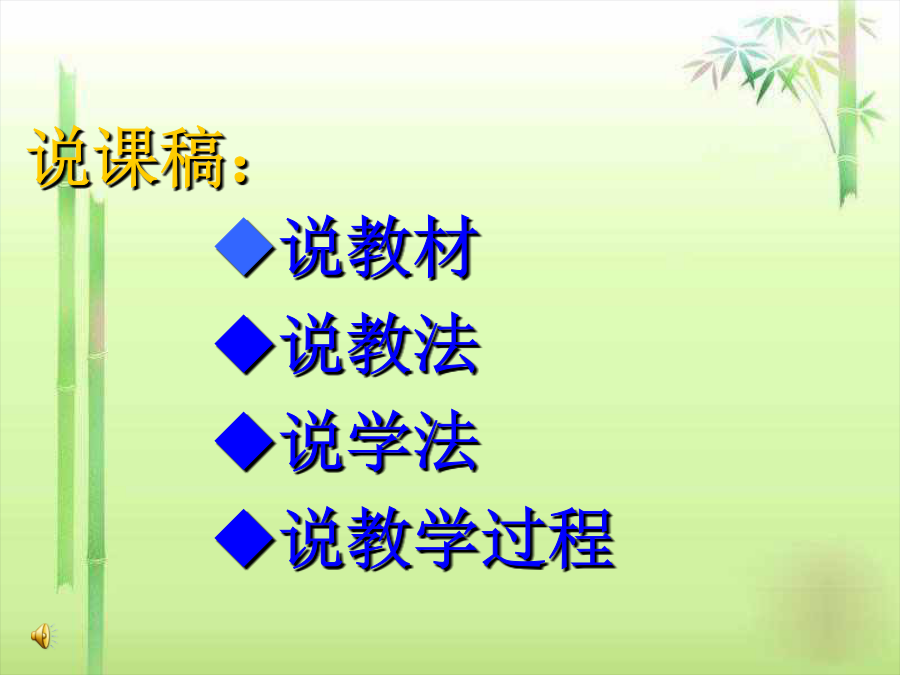 说课稿：

◆说教材

◆说教法

◆说学法

◆说教学过程